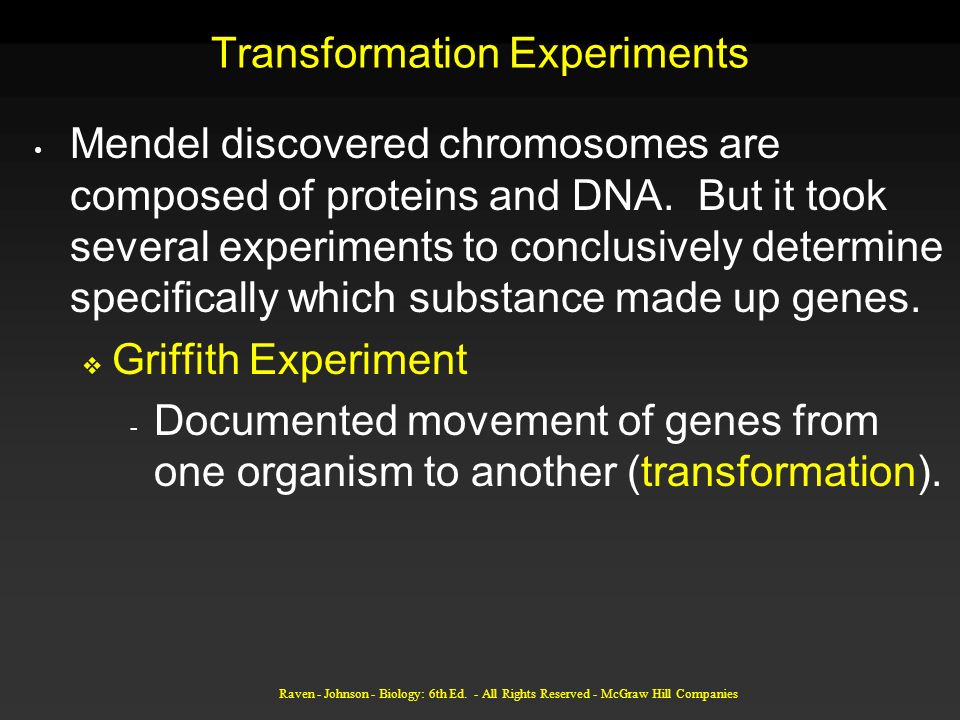 Transformation Experiments

• Mendel discovered chromosomes are composed of proteins and DNA. But it took several experiments to conclusively determine specifically which substance made up genes.

❖ Griffith Experiment

- Documented movement of genes from one organism to another (transformation).

Raven - Johnson - Biology: 6th Ed. - All Rights Reserved - McGraw Hill Companies